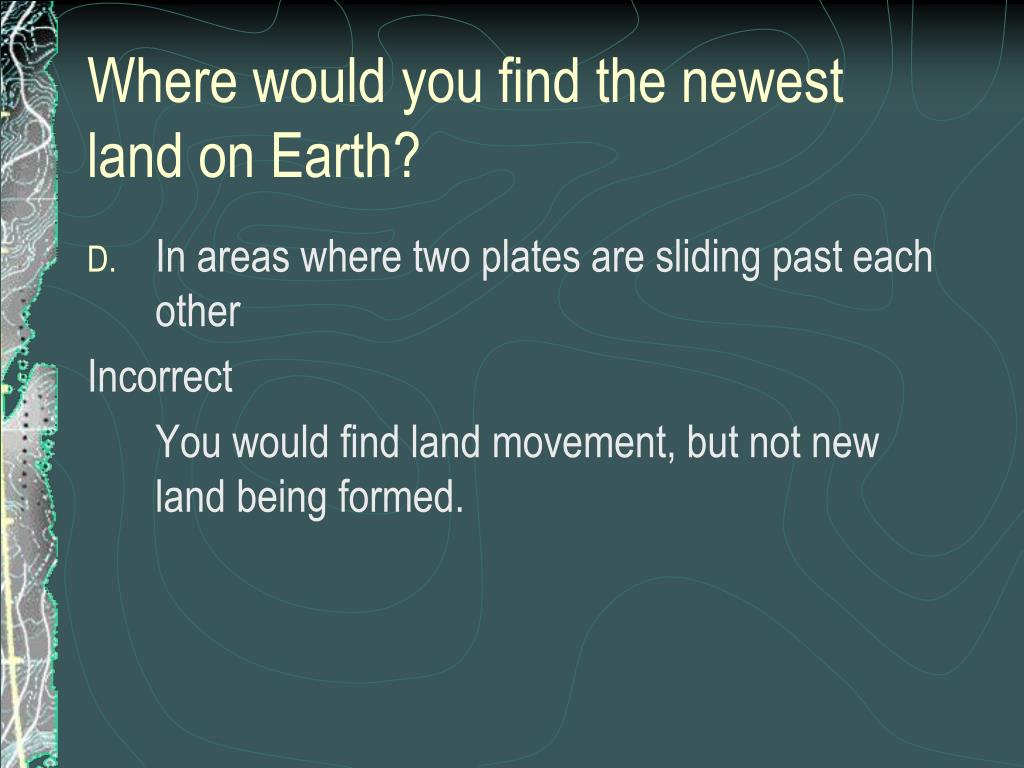 Where would you find the newest land on Earth?

D. In areas where two plates are sliding past each other

Incorrect

You would find land movement, but not new land being formed.